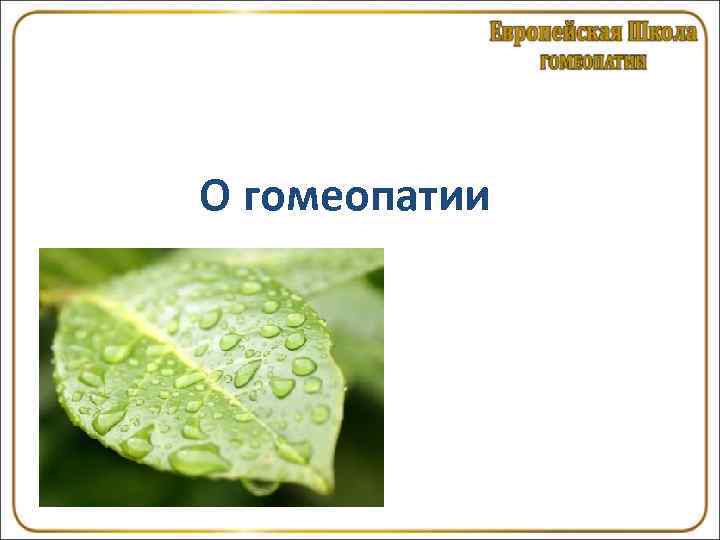 Европейская Школа
ГОМЕОПАТИИ

О гомеопатии